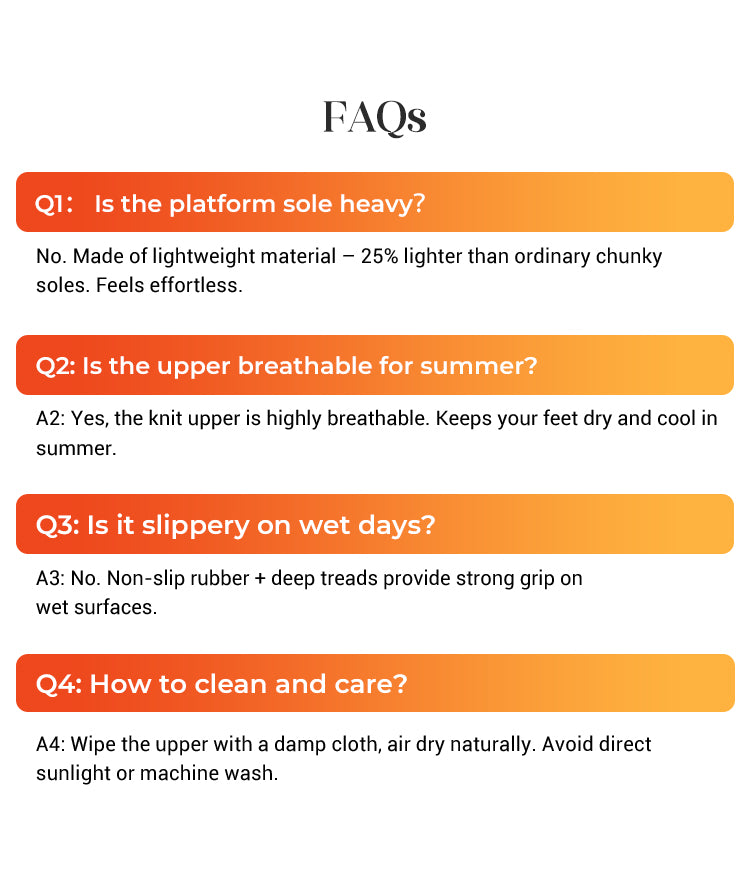 FAQs

Q1： Is the platform sole heavy?

No. Made of lightweight material – 25% lighter than ordinary chunky soles. Feels effortless.

Q2: Is the upper breathable for summer?

A2: Yes, the knit upper is highly breathable. Keeps your feet dry and cool in summer.

Q3: Is it slippery on wet days?

A3: No. Non-slip rubber + deep treads provide strong grip on wet surfaces.

Q4: How to clean and care?

A4: Wipe the upper with a damp cloth, air dry naturally. Avoid direct sunlight or machine wash.